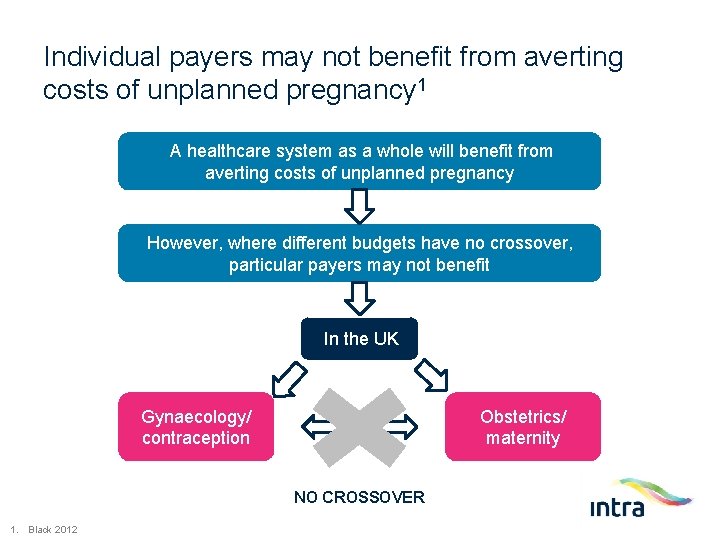 Individual payers may not benefit from averting costs of unplanned pregnancy$^{1}$

A healthcare system as a whole will benefit from averting costs of unplanned pregnancy

However, where different budgets have no crossover, particular payers may not benefit

In the UK

Gynaecology/ contraception

Obstetrics/ maternity

NO CROSSOVER

intra

1. Black 2012